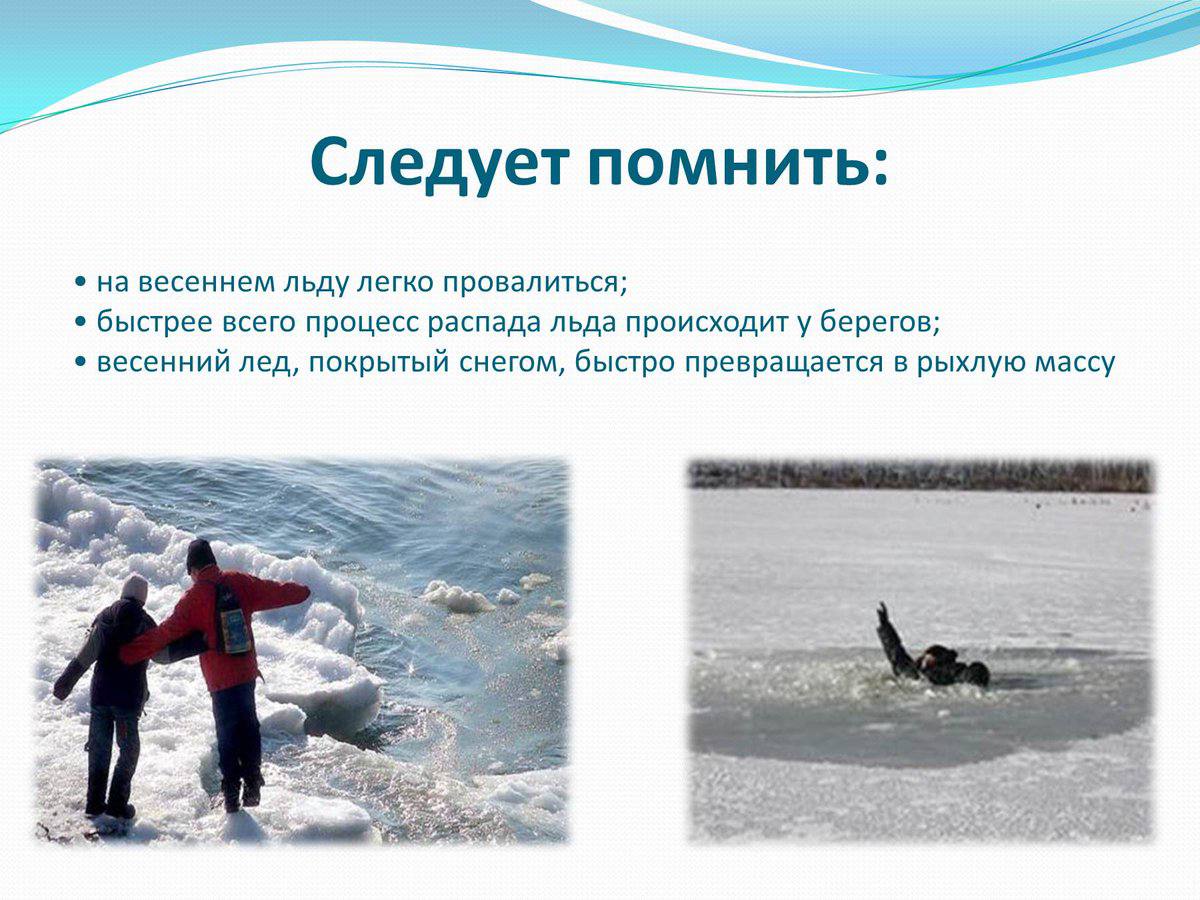 Следует помнить:

• на весеннем льду легко провалиться;
• быстрее всего процесс распада льда происходит у берегов;
• весенний лед, покрытый снегом, быстро превращается в рыхлую массу